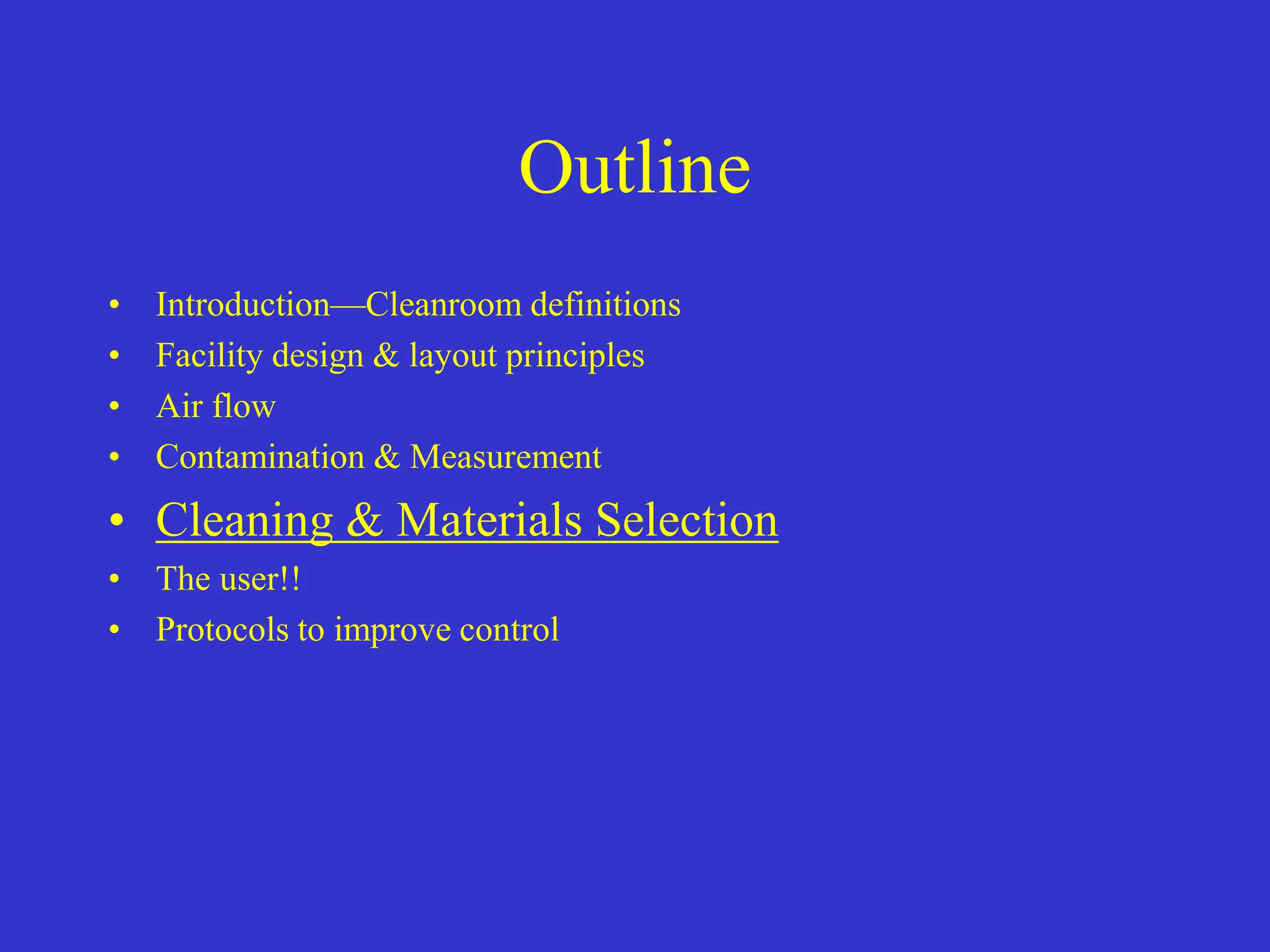 Outline

• Introduction—Cleanroom definitions
• Facility design & layout principles
• Air flow
• Contamination & Measurement
• Cleaning & Materials Selection
• The user!!
• Protocols to improve control